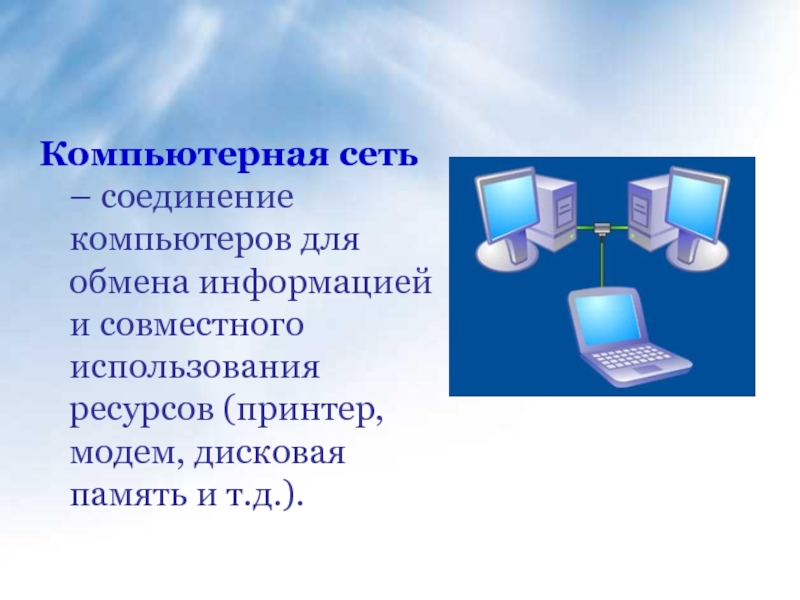 Компьютерная сеть – соединение компьютеров для обмена информацией и совместного использования ресурсов (принтер, модем, дисковая память и т.д.).